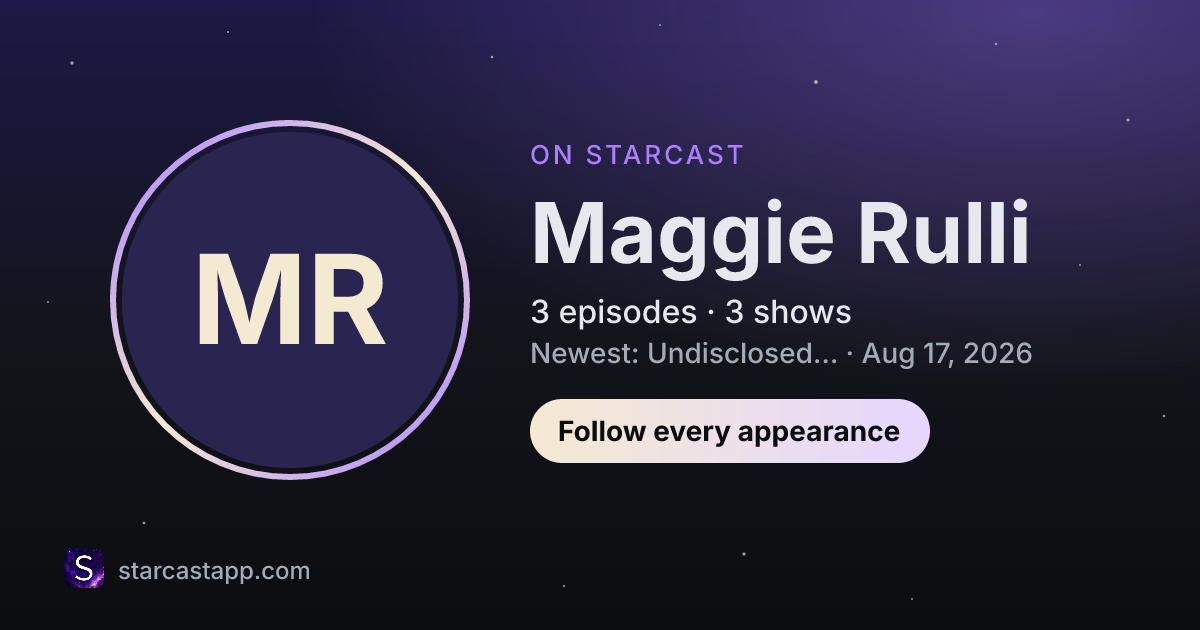 MR

ON STARCAST

Maggie Rulli

3 episodes · 3 shows

Newest: Undisclosed... · Aug 17, 2026

Follow every appearance

S

starcastapp.com